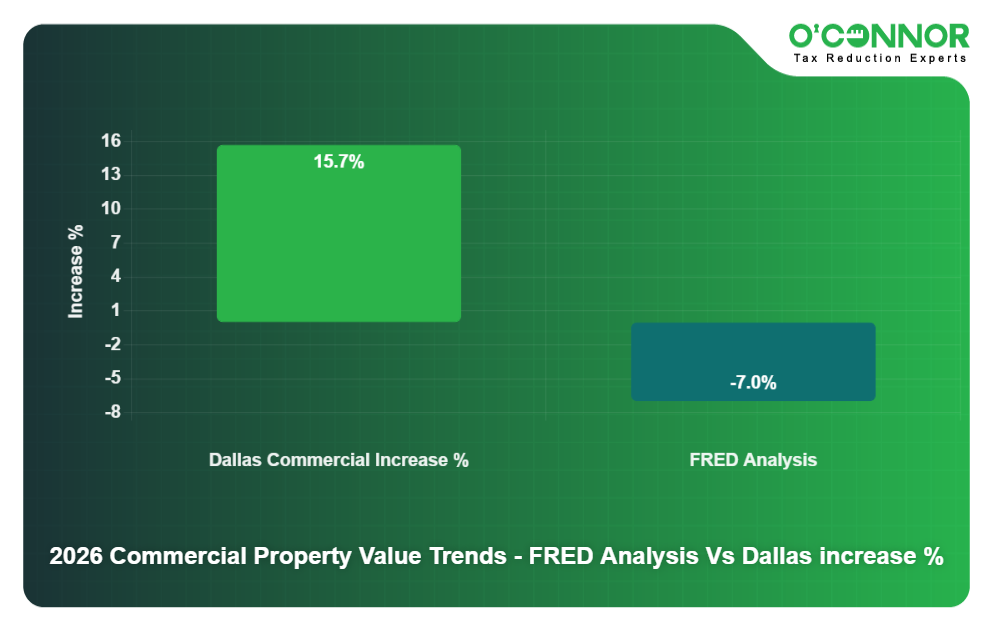 O'CONNOR
Tax Reduction Experts

Increase %

16
13
10
7
4
1
-2
-5
-8

15.7%

-7.0%

Dallas Commercial Increase %

FRED Analysis

2026 Commercial Property Value Trends - FRED Analysis Vs Dallas increase %